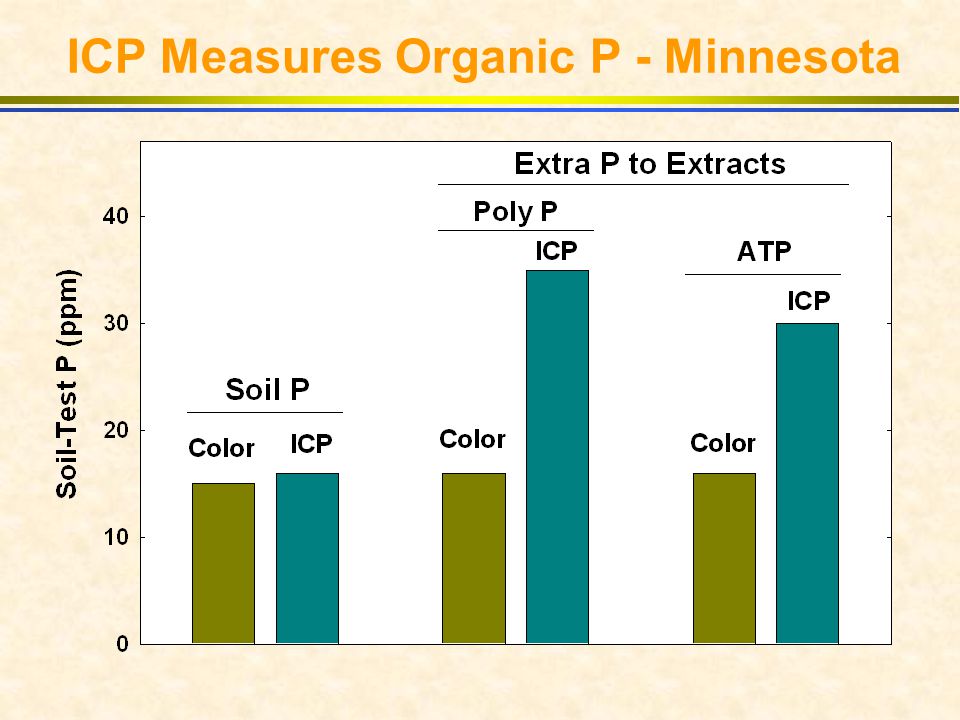 ICP Measures Organic P - Minnesota

Soil-Test P (ppm)

40
30
20
10
0

Extra P to Extracts

Soil P
Color
ICP

Poly P
Color
ICP

ATP
Color
ICP